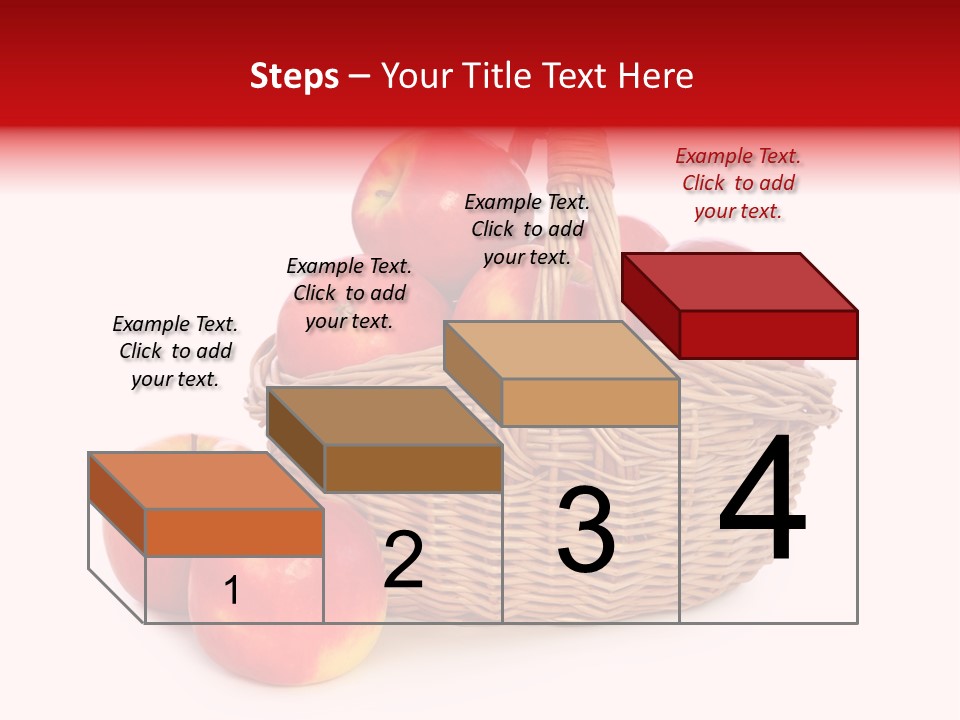 Steps – Your Title Text Here

Example Text. Click to add your text.

Example Text. Click to add your text.

Example Text. Click to add your text.

Example Text. Click to add your text.

1

2

3

4